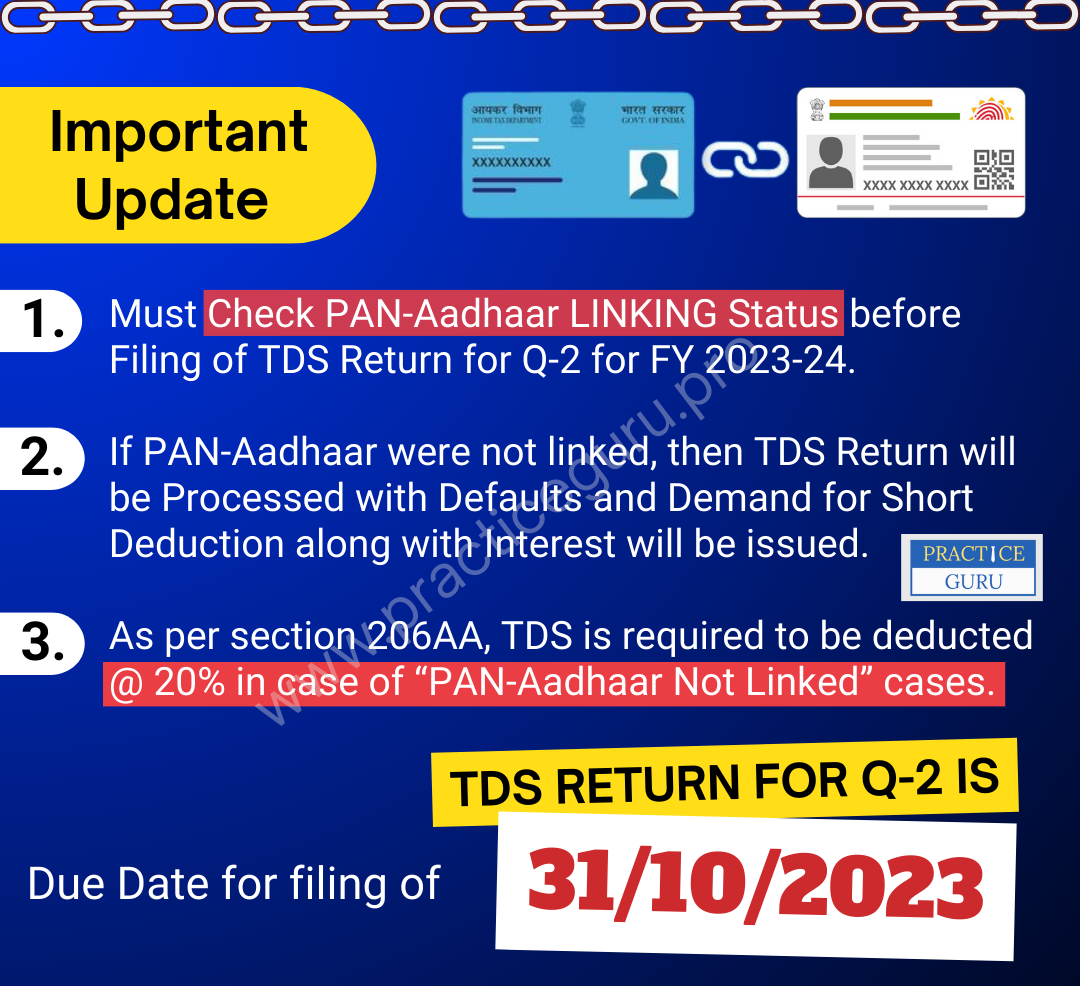 Important Update

आयकर विभाग
INCOME TAX DEPARTMENT
भारत सरकार
GOVT. OF INDIA
XXXXXXXXXX

XXXX XXXX XXXX

1. Must Check PAN-Aadhaar LINKING Status before Filing of TDS Return for Q-2 for FY 2023-24.

2. If PAN-Aadhaar were not linked, then TDS Return will be Processed with Defaults and Demand for Short Deduction along with Interest will be issued.

PRACTICE GURU

3. As per section 206AA, TDS is required to be deducted @ 20% in case of "PAN-Aadhaar Not Linked" cases.

www.practiceguru.pro

Due Date for filing of
TDS RETURN FOR Q-2 IS
31/10/2023